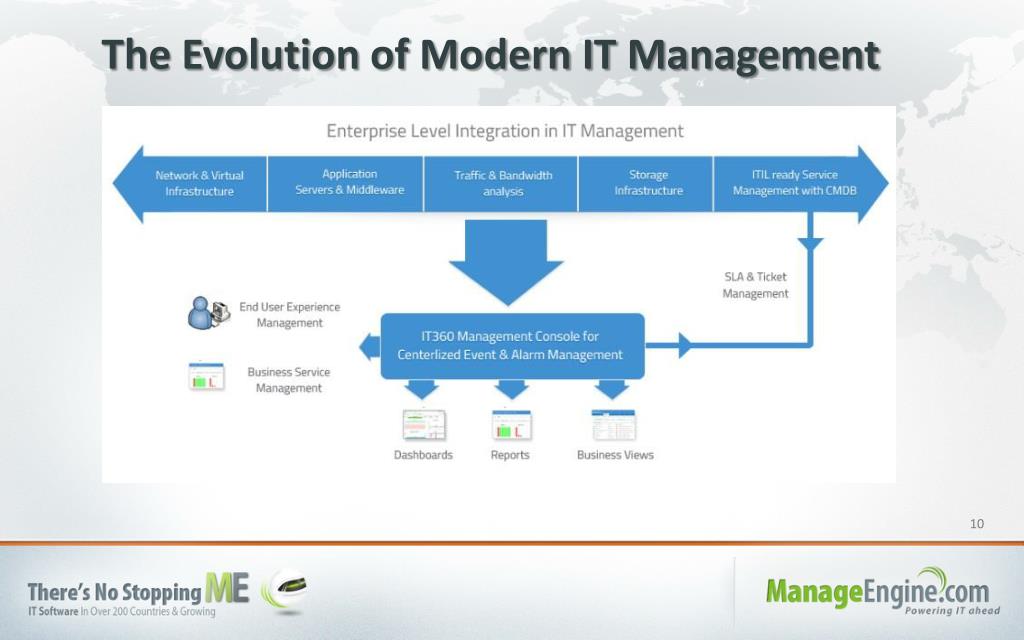 The Evolution of Modern IT Management

Enterprise Level Integration in IT Management

Network & Virtual Infrastructure

Application Servers & Middleware

Traffic & Bandwidth analysis

Storage Infrastructure

ITIL ready Service Management with CMDB

SLA & Ticket Management

End User Experience Management

Business Service Management

IT360 Management Console for Centerlized Event & Alarm Management

Dashboards

Reports

Business Views

10

There's No Stopping ME
IT Software In Over 200 Countries & Growing

ManageEngine.com
Powering IT ahead